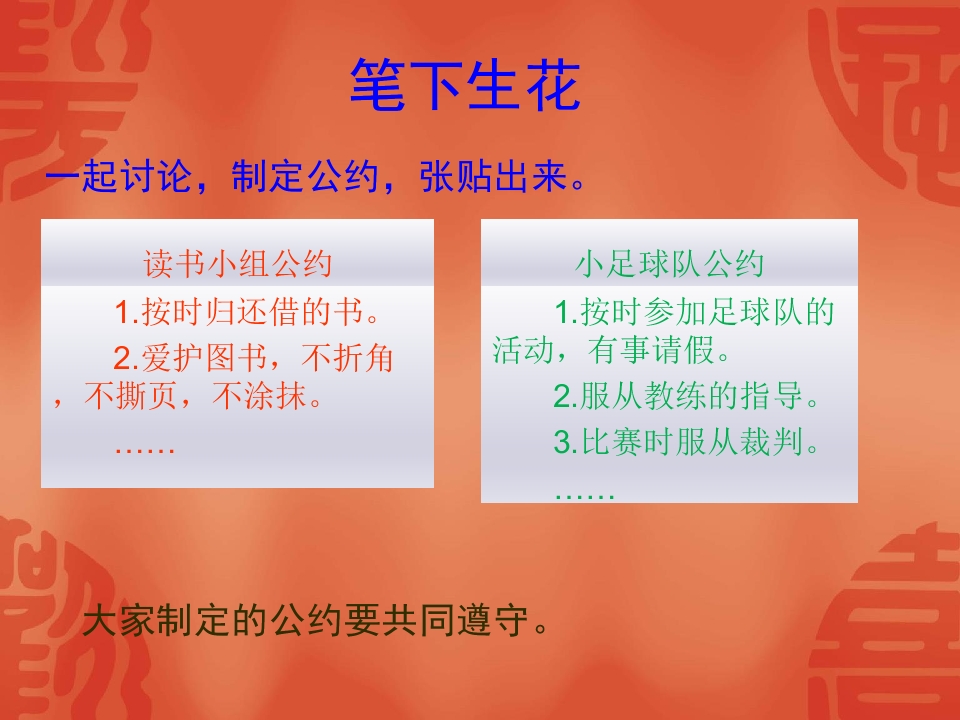 笔下生花

一起讨论，制定公约，张贴出来。

读书小组公约

1.按时归还借的书。

2.爱护图书，不折角，不撕页，不涂抹。

……

小足球队公约

1.按时参加足球队的活动，有事请假。

2.服从教练的指导。

3.比赛时服从裁判。

……

大家制定的公约要共同遵守。